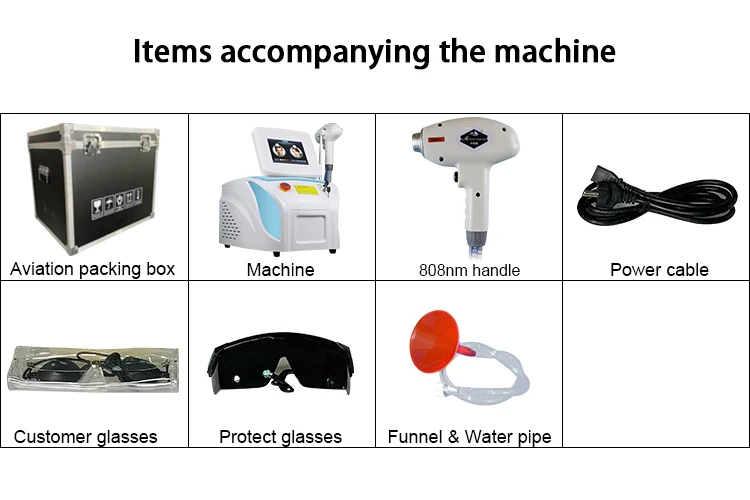 Items accompanying the machine

| Aviation packing box | Machine | 808nm handle | Power cable |
|---|---|---|---|
| Customer glasses | Protect glasses | Funnel & Water pipe | |